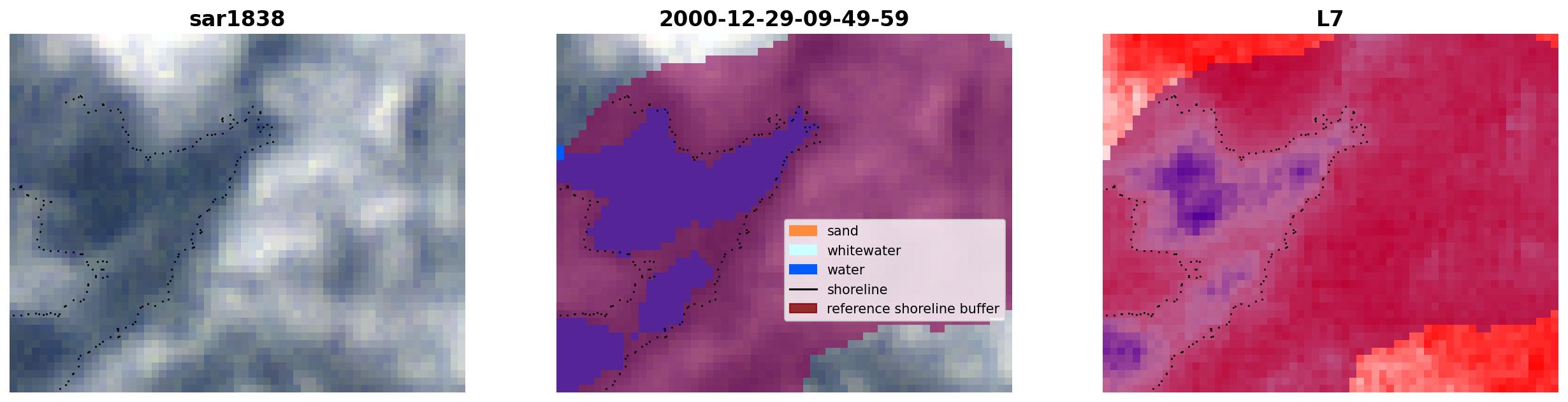 sar1838

2000-12-29-09-49-59

sand
whitewater
water
shoreline
reference shoreline buffer

L7